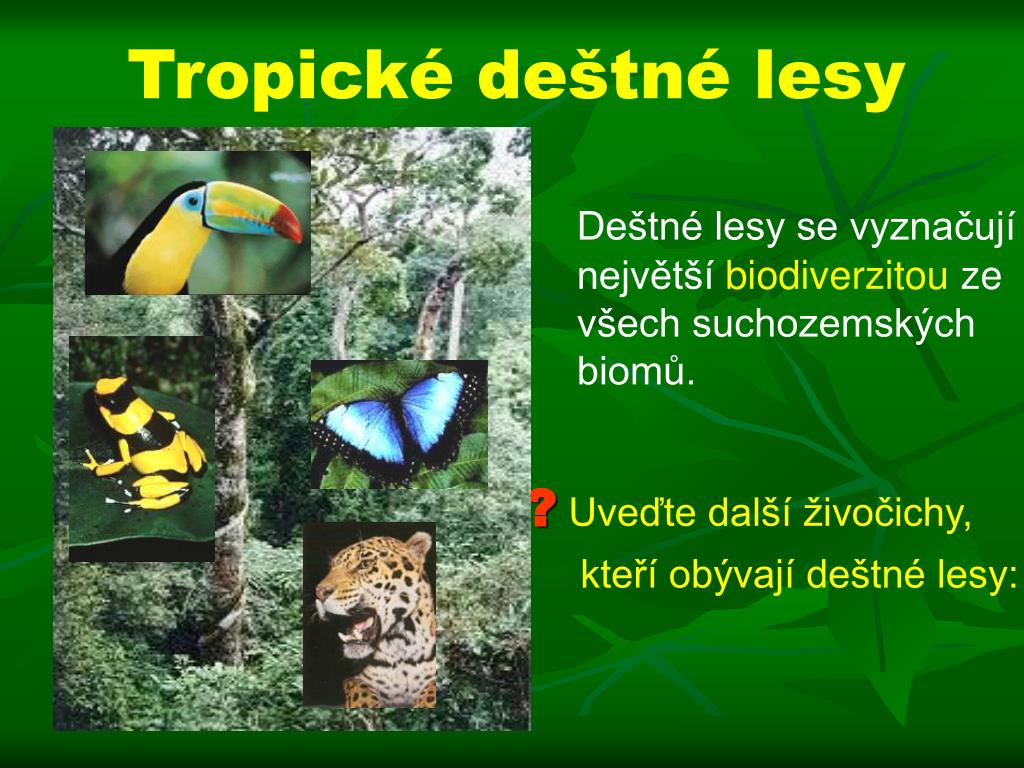 Tropické deštné lesy

Deštné lesy se vyznačují největší biodiverzitou ze všech suchozemských biomů.

? Uveďte další živočichy, kteří obývají deštné lesy: